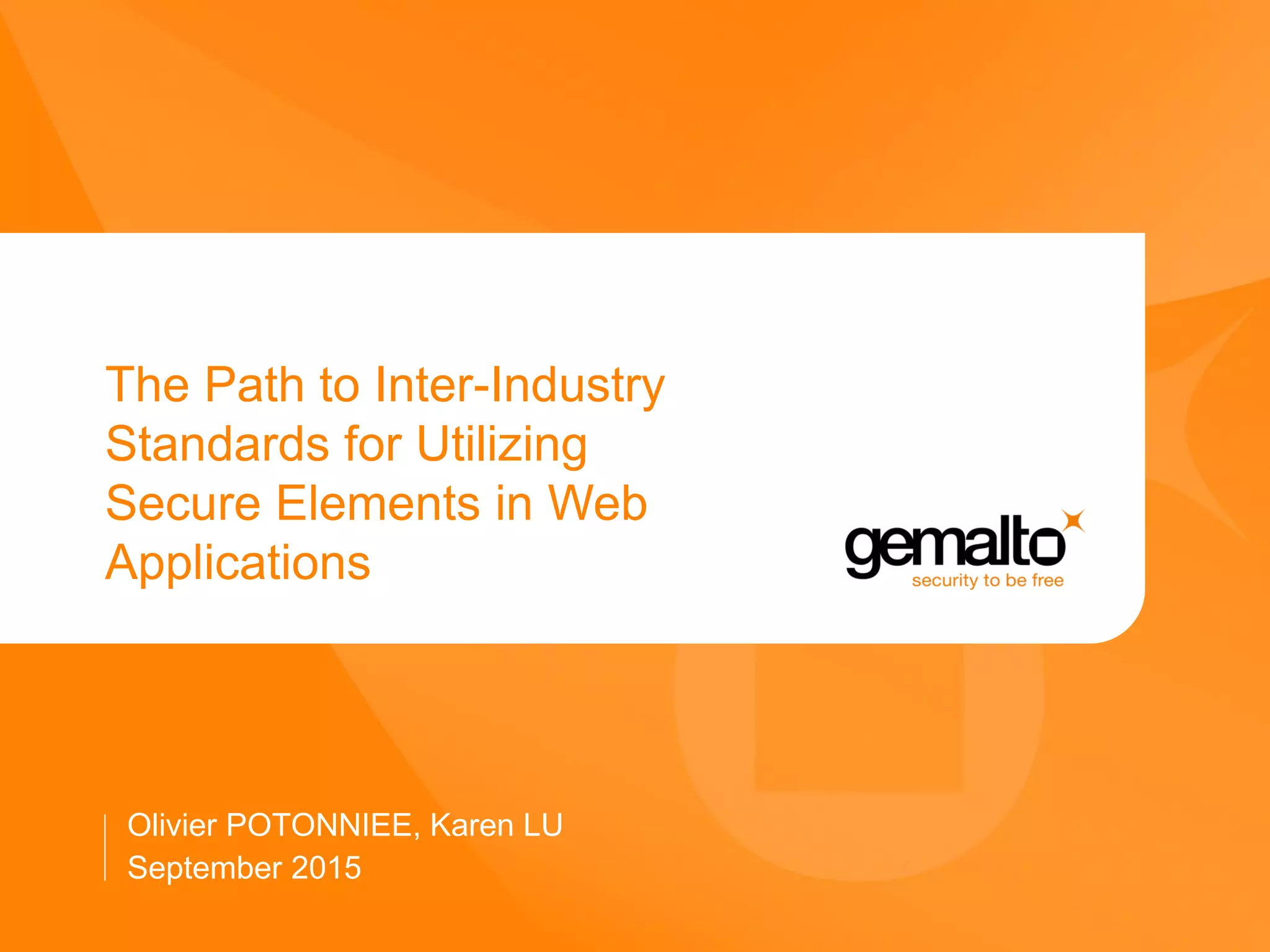 The Path to Inter-Industry Standards for Utilizing Secure Elements in Web Applications

gemalto
security to be free

Olivier POTONNIEE, Karen LU
September 2015